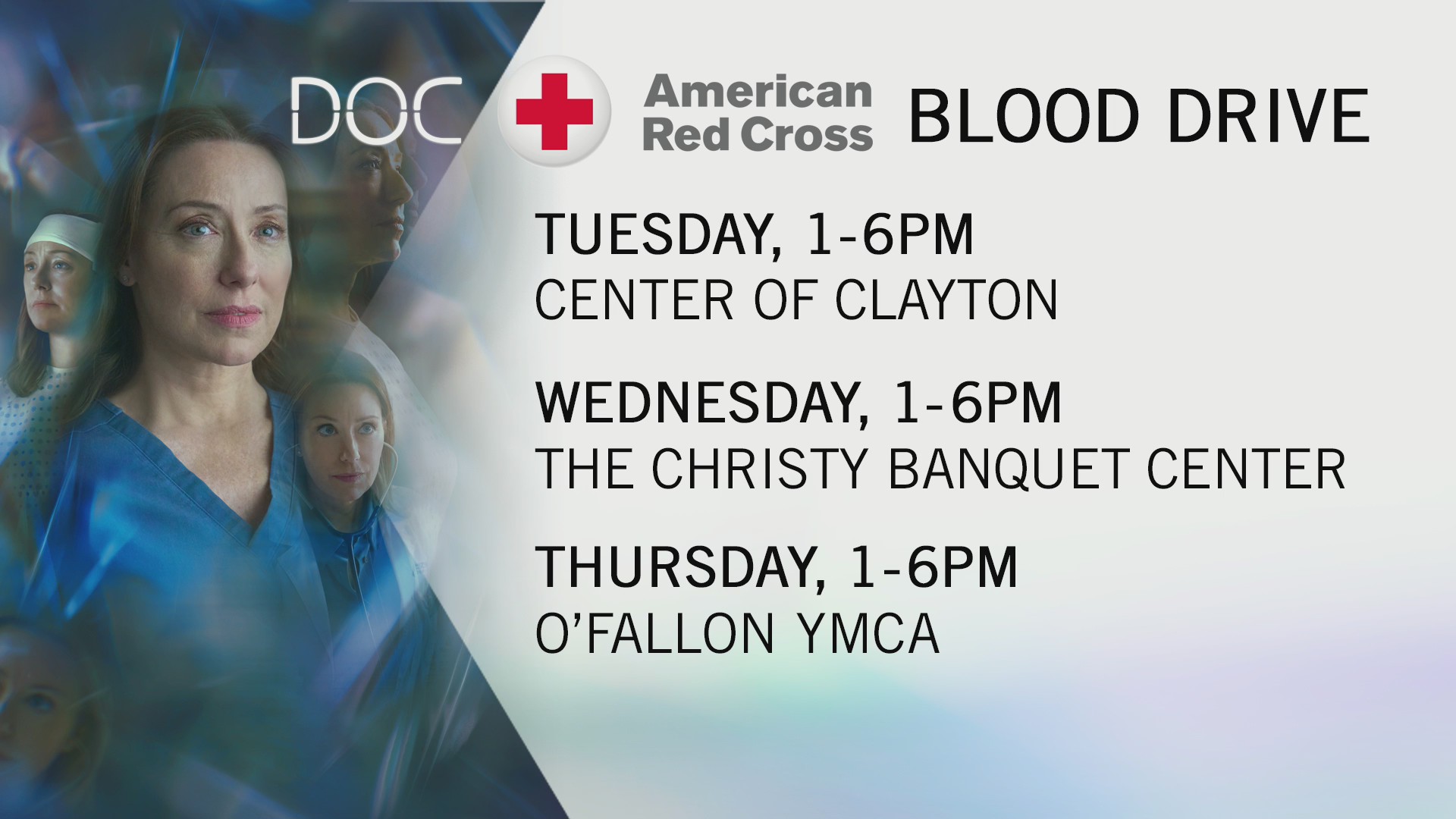 DOC American Red Cross BLOOD DRIVE

TUESDAY, 1-6PM
CENTER OF CLAYTON

WEDNESDAY, 1-6PM
THE CHRISTY BANQUET CENTER

THURSDAY, 1-6PM
O'FALLON YMCA